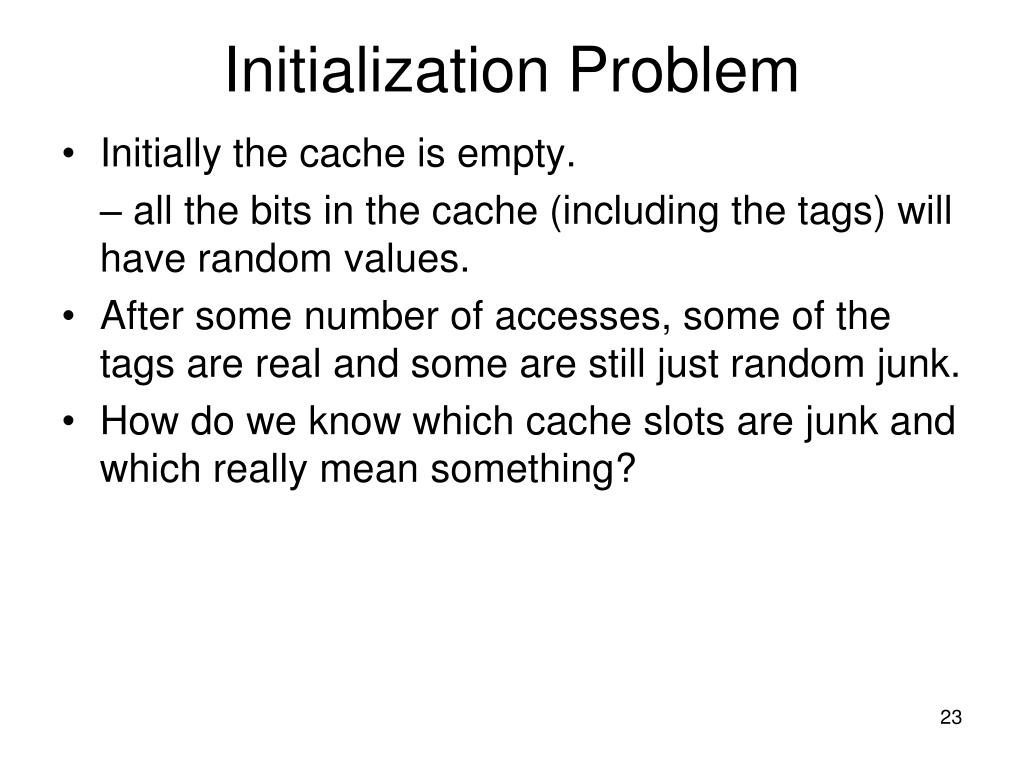 Initialization Problem

• Initially the cache is empty.

– all the bits in the cache (including the tags) will have random values.

• After some number of accesses, some of the tags are real and some are still just random junk.

• How do we know which cache slots are junk and which really mean something?

23